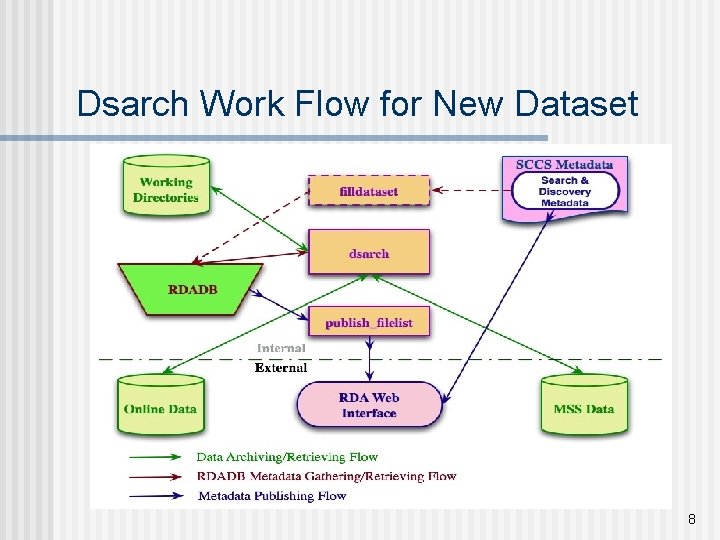 Dsarch Work Flow for New Dataset

Working Directories

filldataset

SCCS Metadata

Search & Discovery Metadata

dsarch

RDADB

publish_filelist

Internal

External

Online Data

RDA Web Interface

MSS Data

Data Archiving/Retrieving Flow

RDADB Metadata Gathering/Retrieving Flow

Metadata Publishing Flow

8